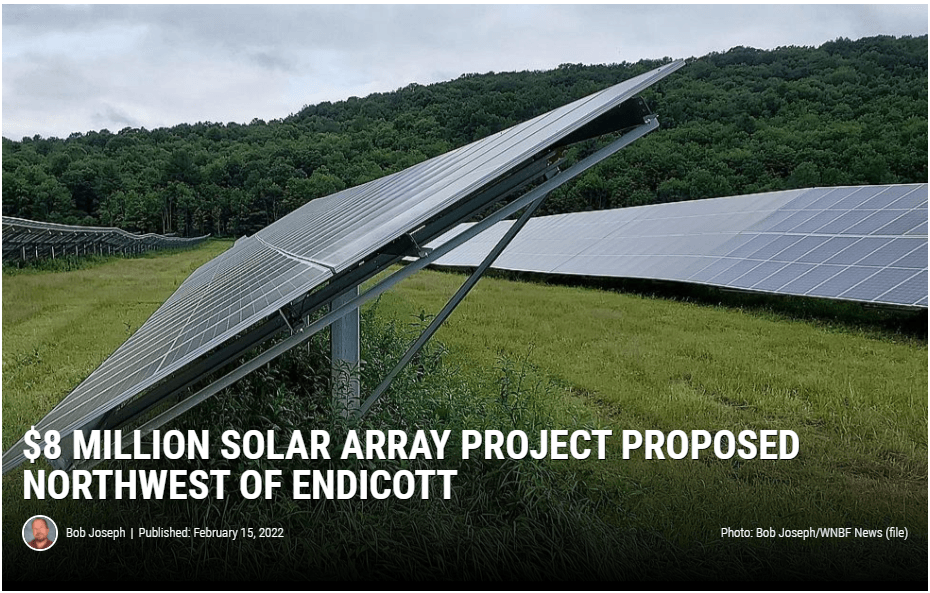 $8 MILLION SOLAR ARRAY PROJECT PROPOSED NORTHWEST OF ENDICOTT

Bob Joseph | Published: February 15, 2022

Photo: Bob Joseph/WNBF News (file)